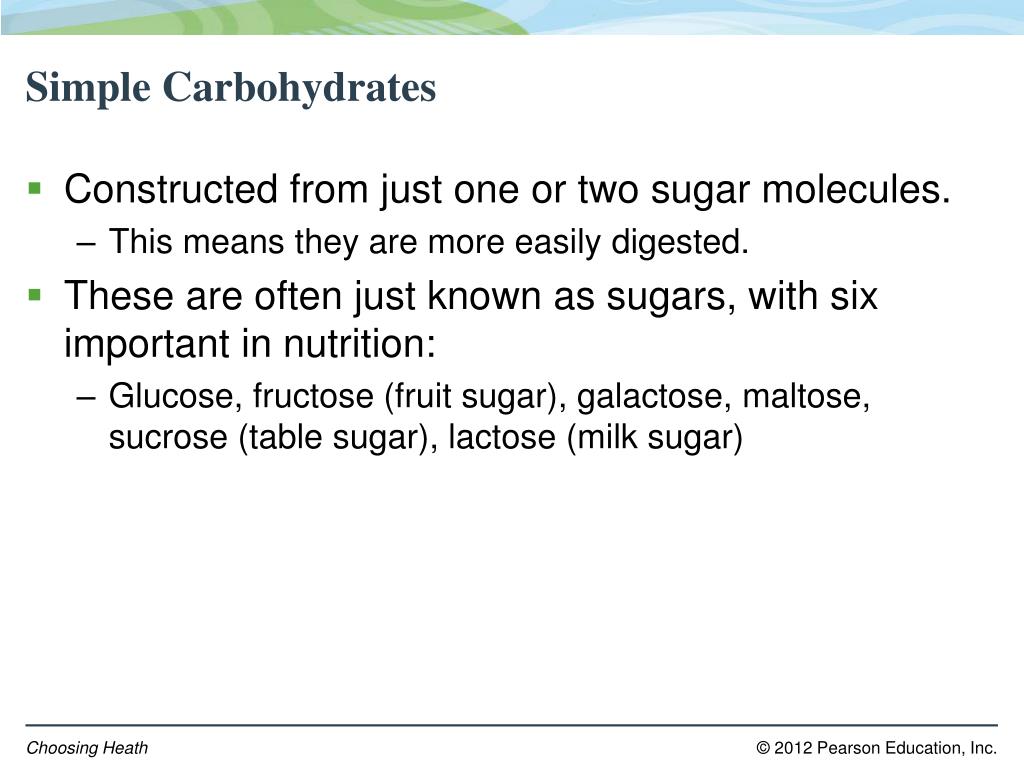 Simple Carbohydrates

▪ Constructed from just one or two sugar molecules.
– This means they are more easily digested.

▪ These are often just known as sugars, with six important in nutrition:
– Glucose, fructose (fruit sugar), galactose, maltose, sucrose (table sugar), lactose (milk sugar)

Choosing Heath

© 2012 Pearson Education, Inc.